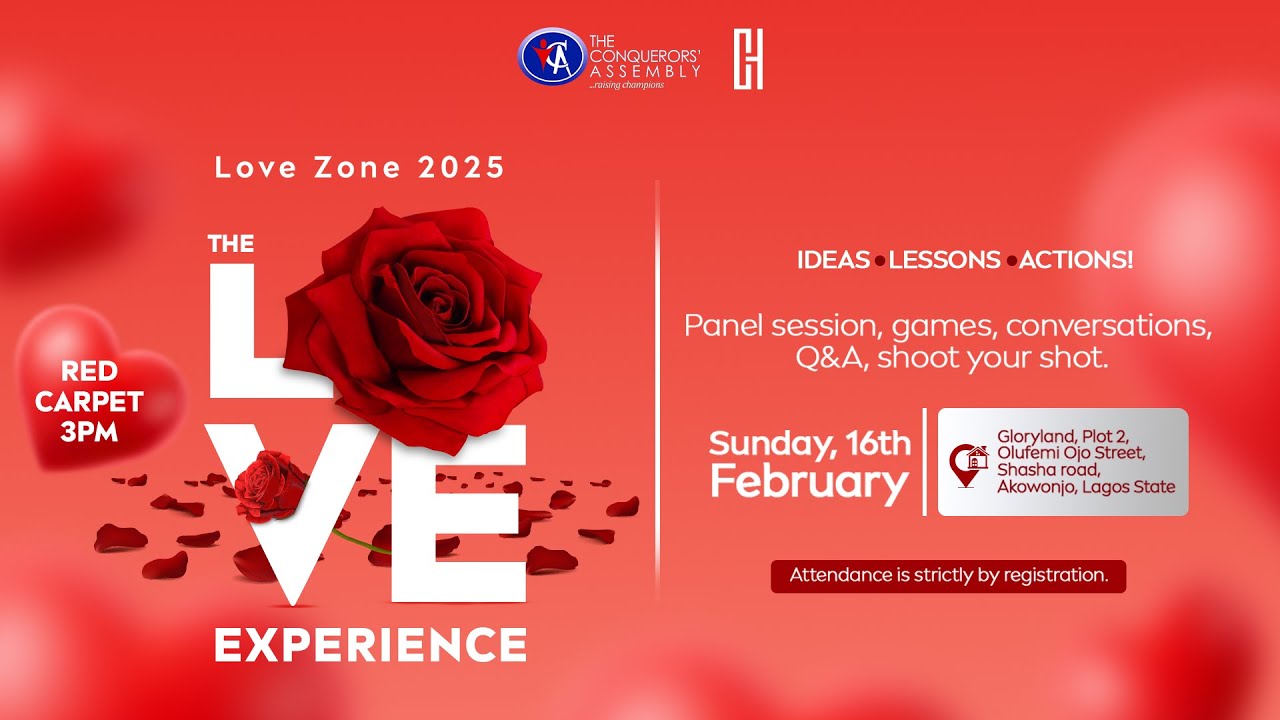 TCA THE CONQUERORS' ASSEMBLY ...raising champions

CH

Love Zone 2025

THE LOVE EXPERIENCE

RED CARPET 3PM

IDEAS • LESSONS • ACTIONS!

Panel session, games, conversations, Q&A, shoot your shot.

Sunday, 16th February

Gloryland, Plot 2, Olufemi Ojo Street, Shasha road, Akowonjo, Lagos State

Attendance is strictly by registration.